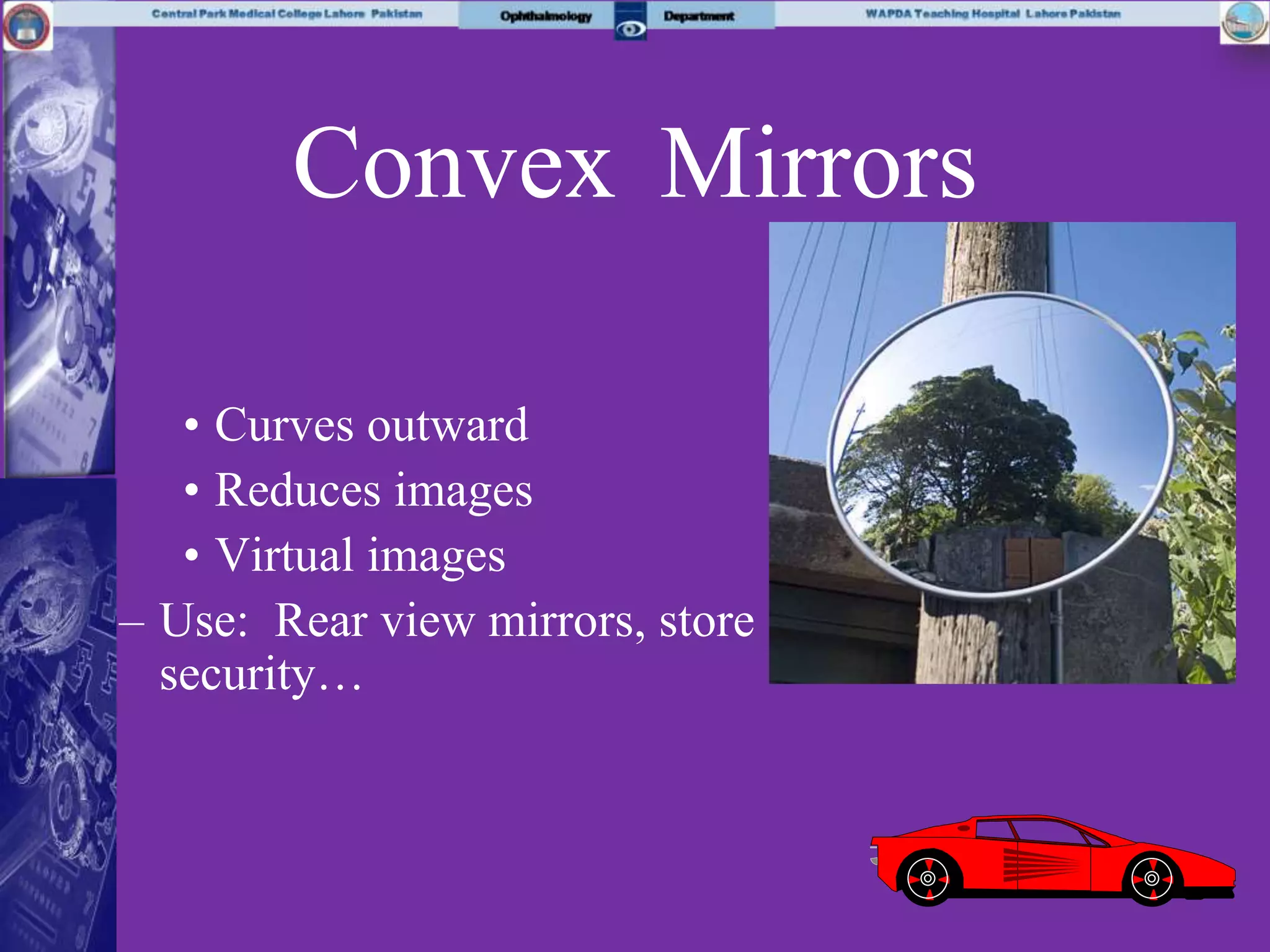 Central Park Medical College Lahore Pakistan Ophthalmology Department WAPDA Teaching Hospital Lahore Pakistan

Convex Mirrors

• Curves outward
• Reduces images
• Virtual images
– Use: Rear view mirrors, store security…